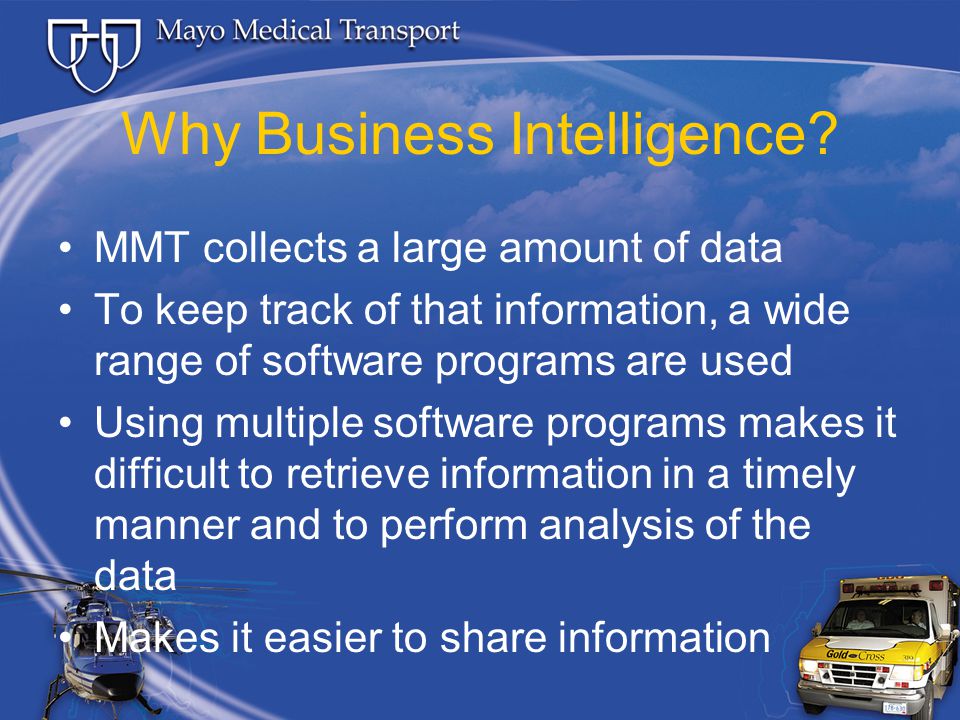 Mayo Medical Transport

Why Business Intelligence?

• MMT collects a large amount of data
• To keep track of that information, a wide range of software programs are used
• Using multiple software programs makes it difficult to retrieve information in a timely manner and to perform analysis of the data
• Makes it easier to share information

Gold Cross